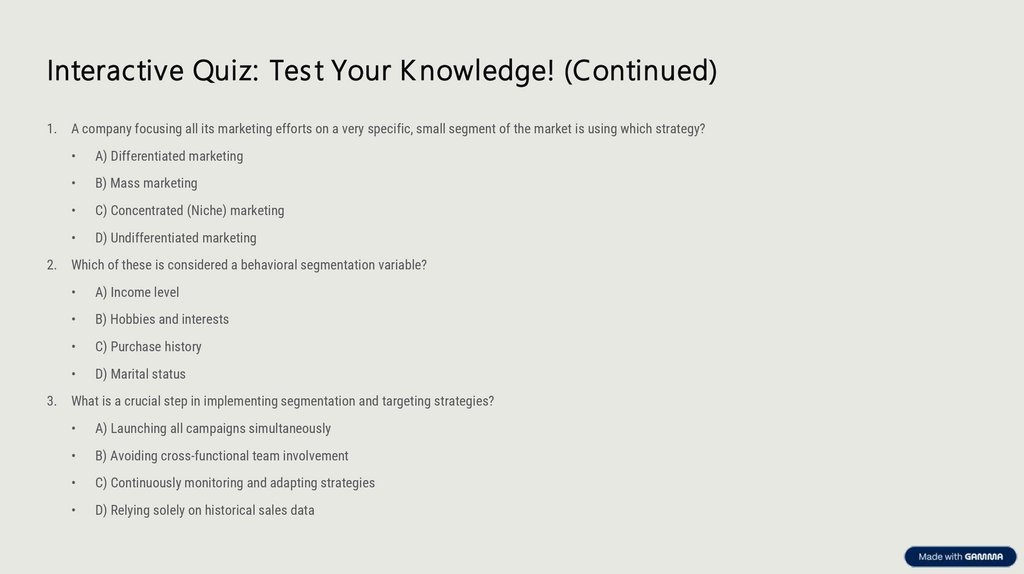 Interactive Quiz: Test Your Knowledge! (Continued)

1. A company focusing all its marketing efforts on a very specific, small segment of the market is using which strategy?

• A) Differentiated marketing
• B) Mass marketing
• C) Concentrated (Niche) marketing
• D) Undifferentiated marketing

2. Which of these is considered a behavioral segmentation variable?

• A) Income level
• B) Hobbies and interests
• C) Purchase history
• D) Marital status

3. What is a crucial step in implementing segmentation and targeting strategies?

• A) Launching all campaigns simultaneously
• B) Avoiding cross-functional team involvement
• C) Continuously monitoring and adapting strategies
• D) Relying solely on historical sales data

Made with GAMMA